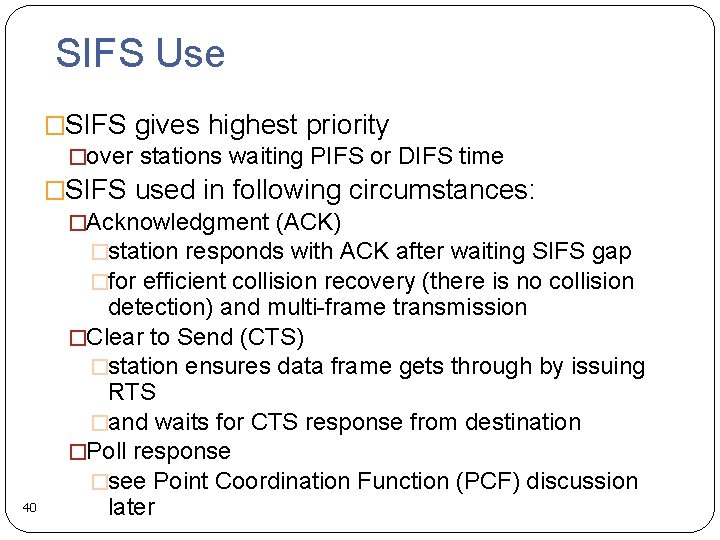 SIFS Use

□SIFS gives highest priority

□over stations waiting PIFS or DIFS time

□SIFS used in following circumstances:

□Acknowledgment (ACK)

□station responds with ACK after waiting SIFS gap

□for efficient collision recovery (there is no collision detection) and multi-frame transmission

□Clear to Send (CTS)

□station ensures data frame gets through by issuing RTS

□and waits for CTS response from destination

□Poll response

□see Point Coordination Function (PCF) discussion later

40